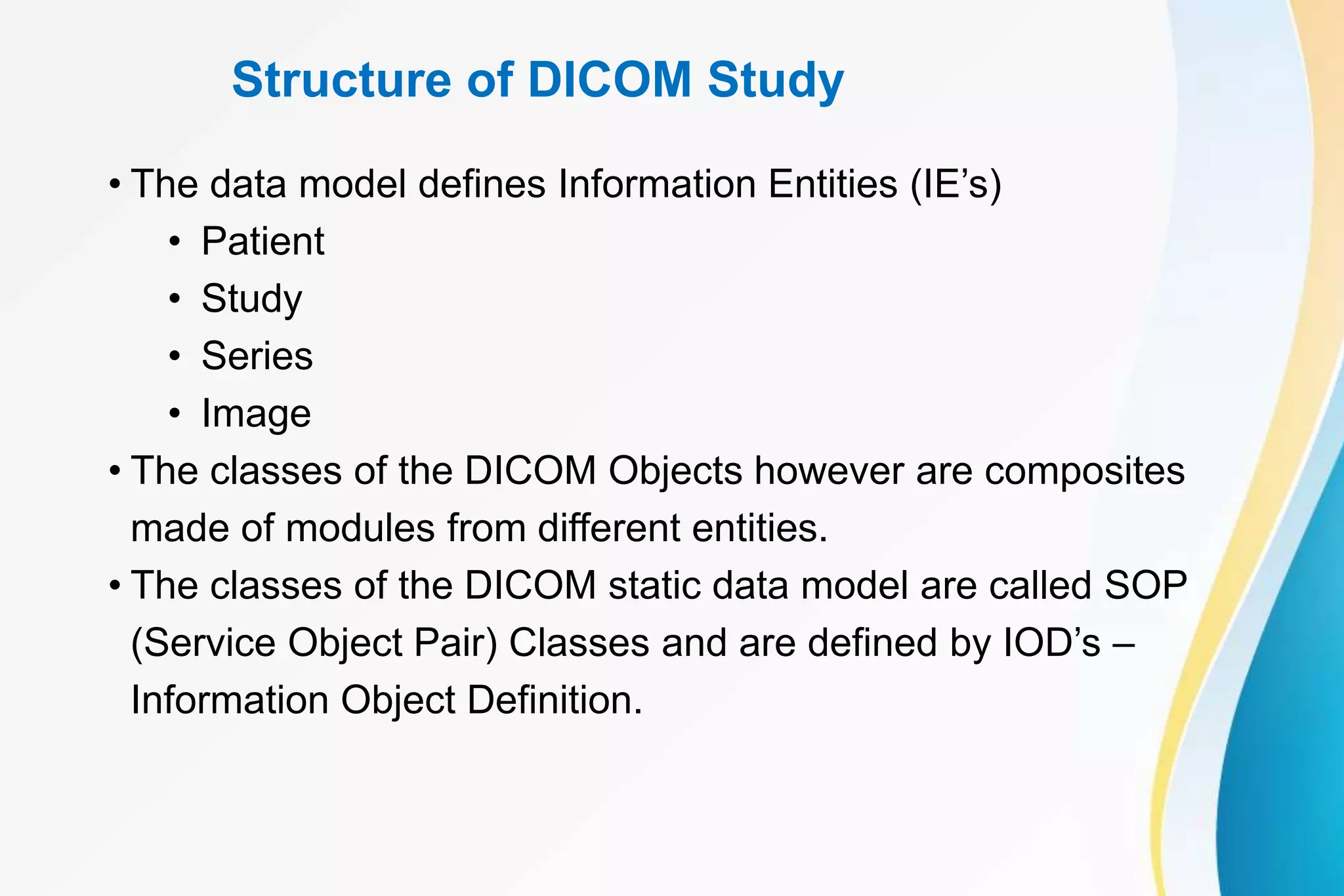 Structure of DICOM Study

• The data model defines Information Entities (IE’s)
  • Patient
  • Study
  • Series
  • Image
• The classes of the DICOM Objects however are composites made of modules from different entities.
• The classes of the DICOM static data model are called SOP (Service Object Pair) Classes and are defined by IOD’s – Information Object Definition.